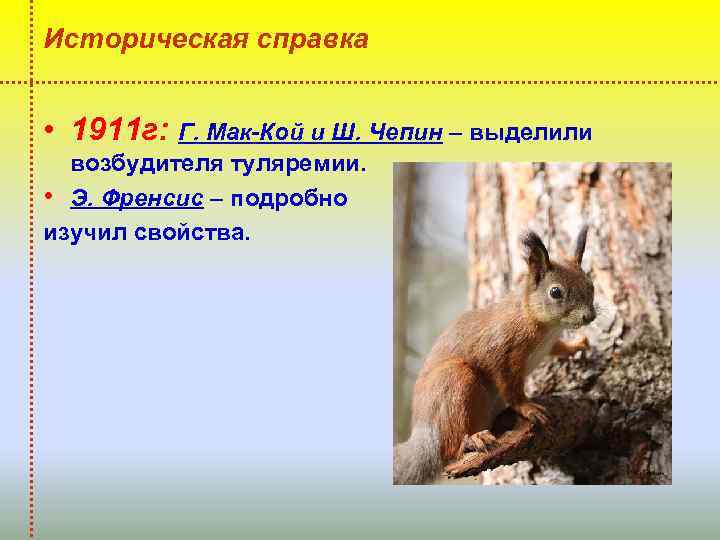 Историческая справка

• 1911г: Г. Мак-Кой и Ш. Чепин – выделили возбудителя туляремии.

• Э. Френсис – подробно изучил свойства.